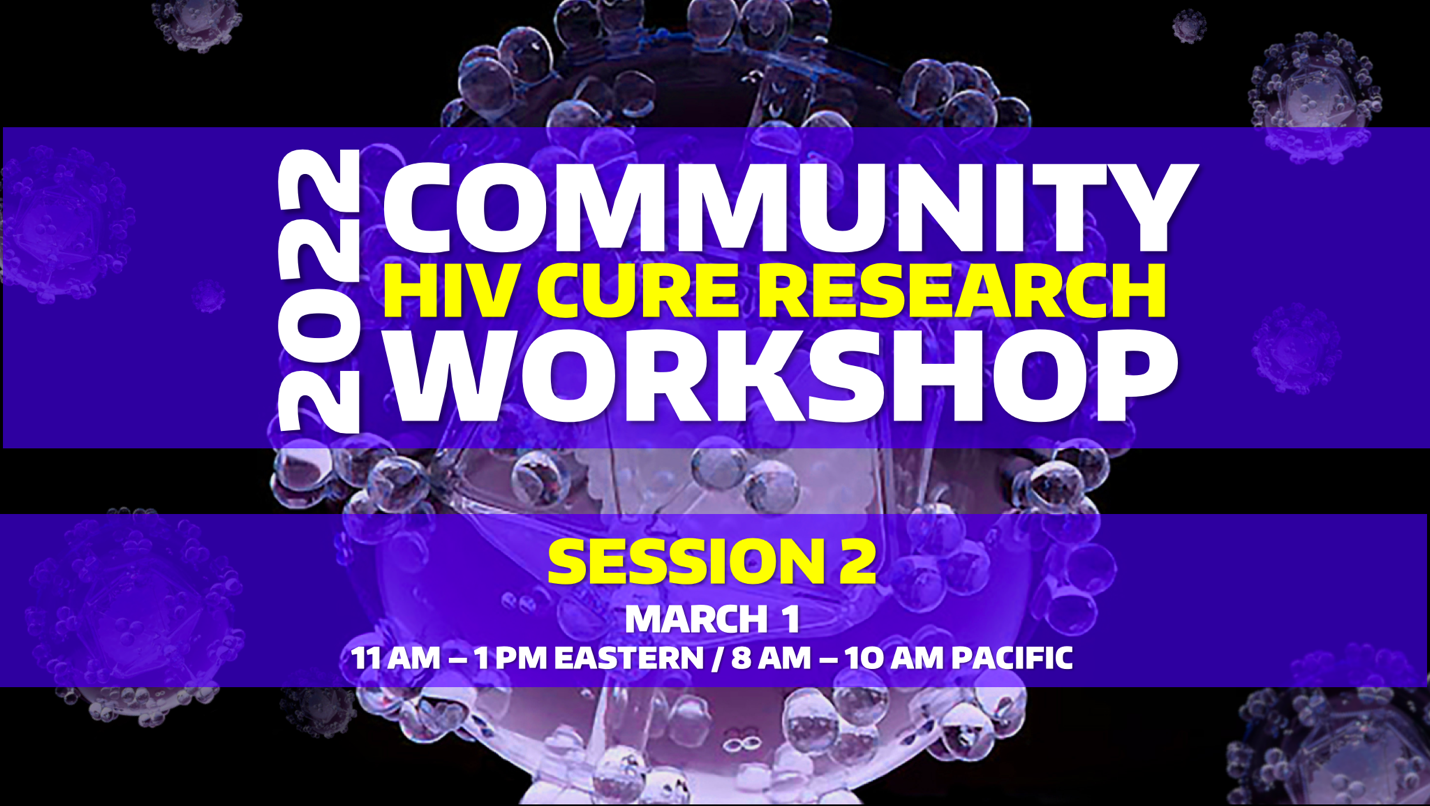 2022
COMMUNITY
HIV CURE RESEARCH
WORKSHOP

SESSION 2
MARCH 1
11 AM – 1 PM EASTERN / 8 AM – 10 AM PACIFIC